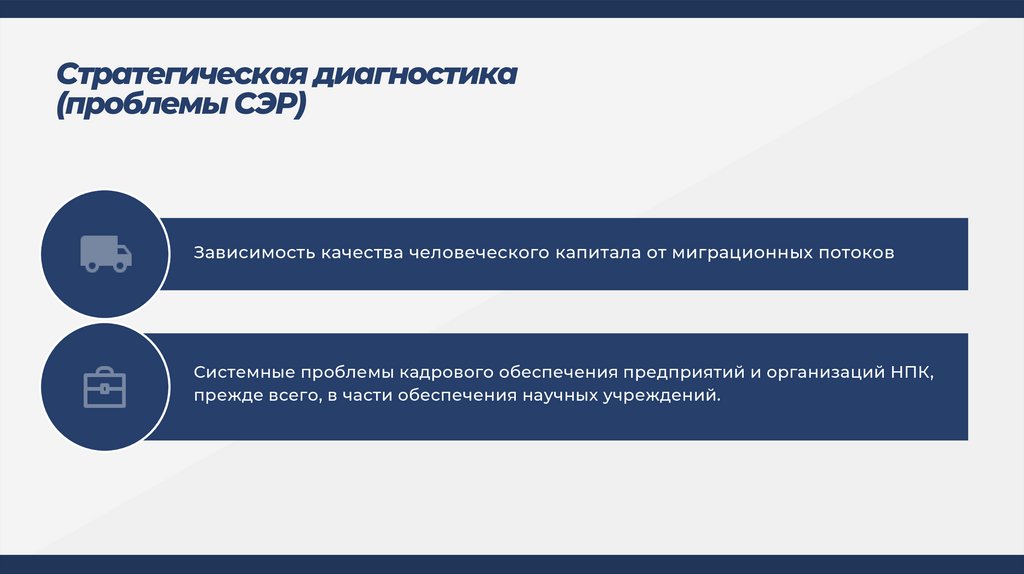 Стратегическая диагностика
(проблемы СЭР)

Зависимость качества человеческого капитала от миграционных потоков

Системные проблемы кадрового обеспечения предприятий и организаций НПК, прежде всего, в части обеспечения научных учреждений.